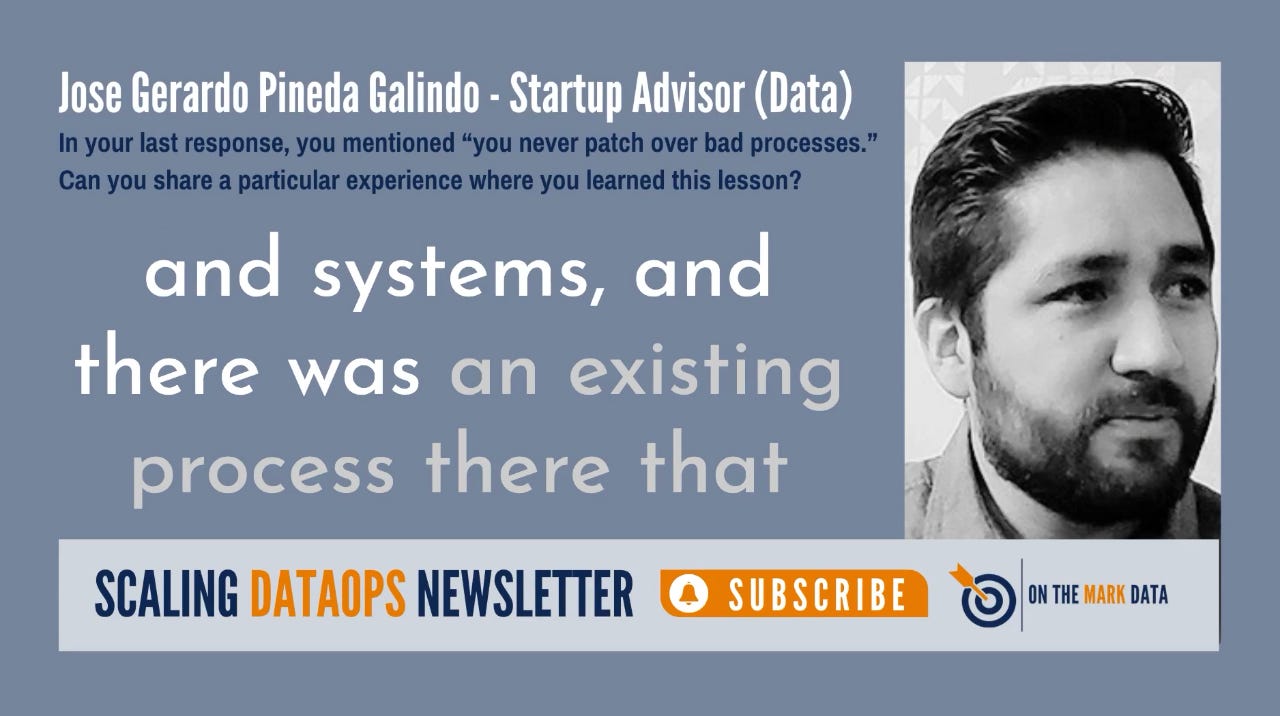 Jose Gerardo Pineda Galindo - Startup Advisor (Data)
In your last response, you mentioned “you never patch over bad processes.” Can you share a particular experience where you learned this lesson?

and systems, and there was an existing process there that

SCALING DATAOPS NEWSLETTER SUBSCRIBE ON THE MARK DATA